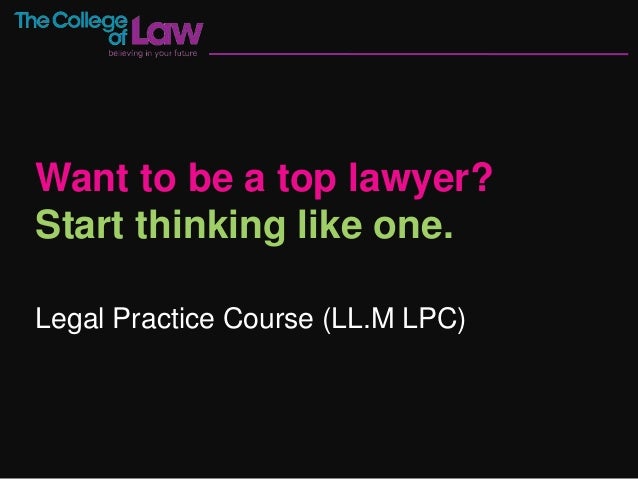 The College of Law
believing in your future

Want to be a top lawyer?
Start thinking like one.

Legal Practice Course (LL.M LPC)